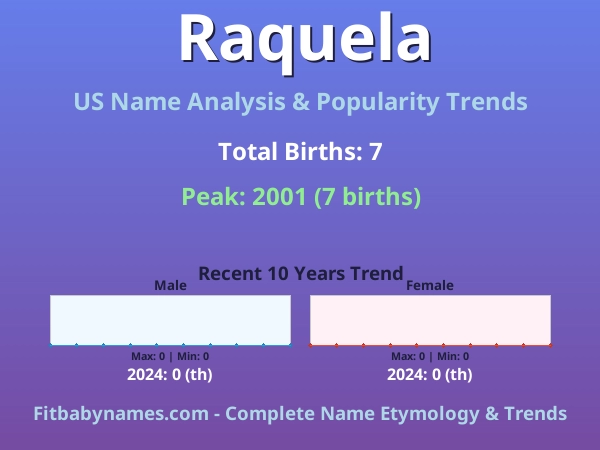 Raquela

US Name Analysis & Popularity Trends

Total Births: 7

Peak: 2001 (7 births)

Recent 10 Years Trend

Male

Max: 0 | Min: 0

2024: 0 (th)

Female

Max: 0 | Min: 0

2024: 0 (th)

Fitbabynames.com - Complete Name Etymology & Trends